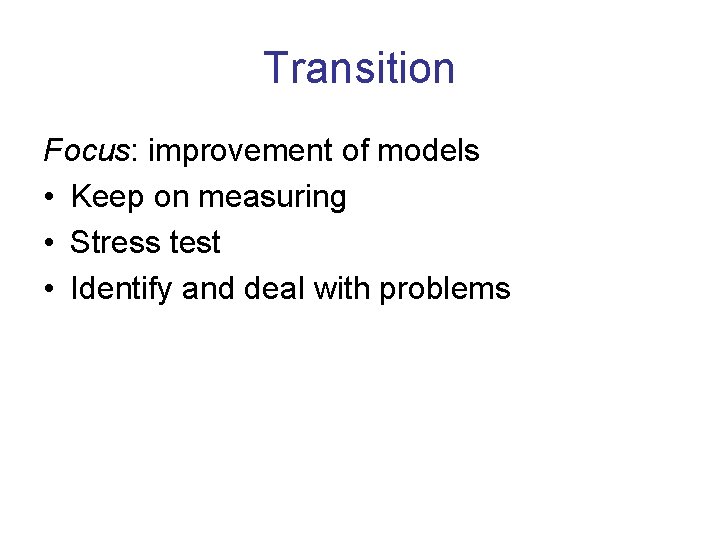 Transition

Focus: improvement of models
• Keep on measuring
• Stress test
• Identify and deal with problems